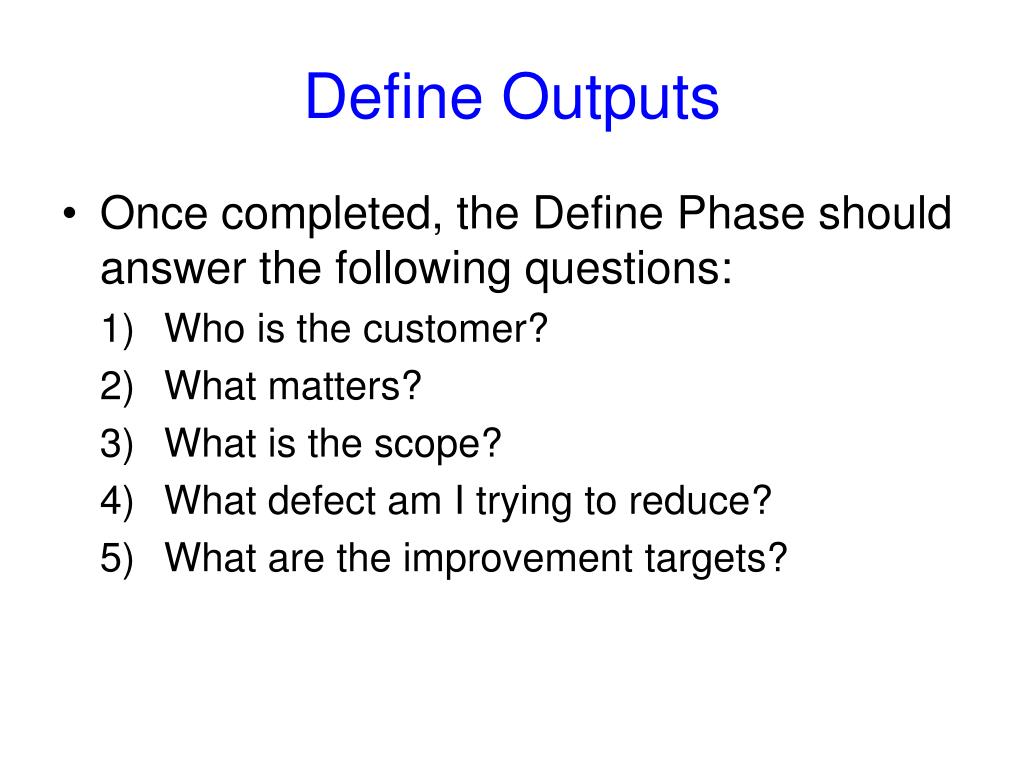 Define Outputs

• Once completed, the Define Phase should answer the following questions:

1) Who is the customer?
2) What matters?
3) What is the scope?
4) What defect am I trying to reduce?
5) What are the improvement targets?